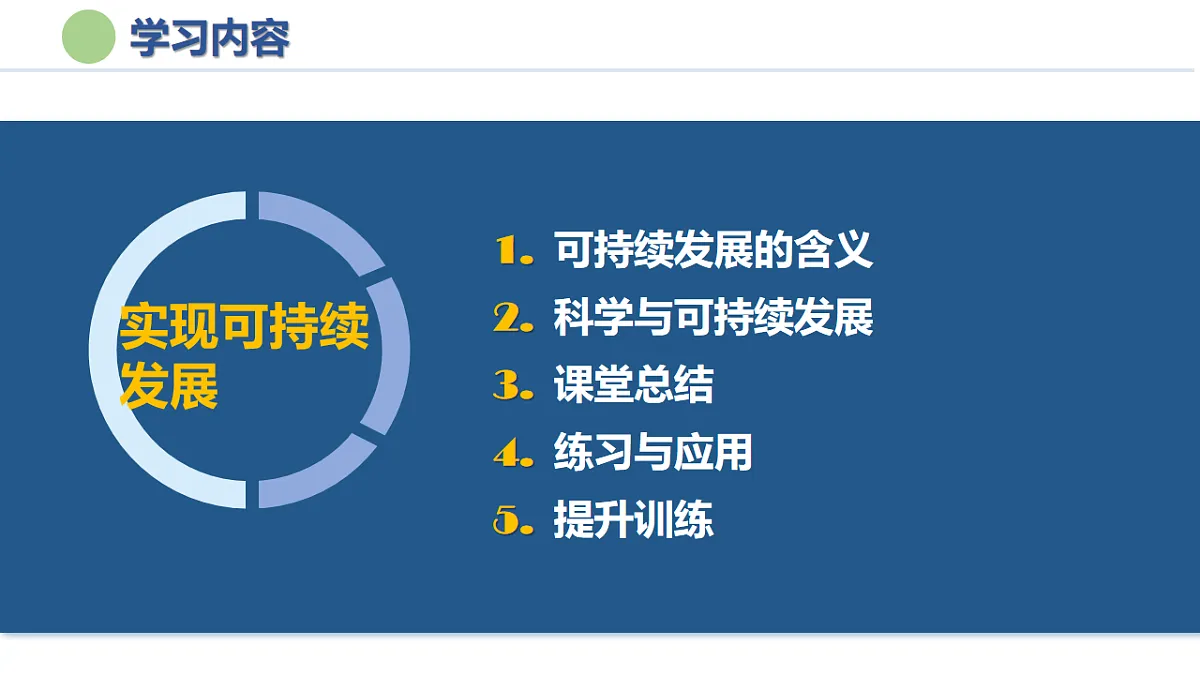 学习内容

实现可持续发展

1. 可持续发展的含义
2. 科学与可持续发展
3. 课堂总结
4. 练习与应用
5. 提升训练